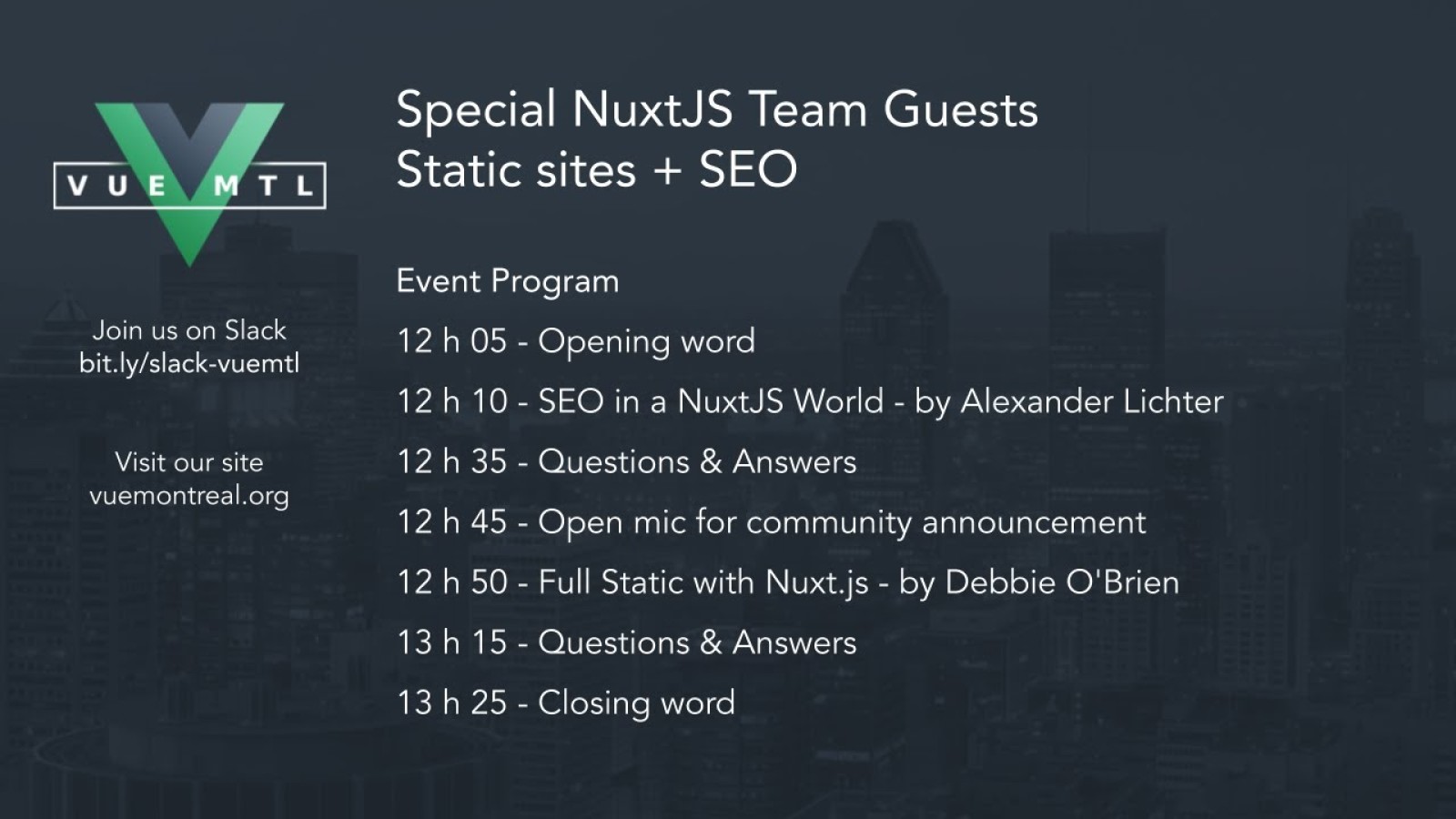 VUE MTL

Join us on Slack
bit.ly/slack-vuemtl

Visit our site
vuemontreal.org

Special NuxtJS Team Guests
Static sites + SEO

Event Program

12 h 05 - Opening word

12 h 10 - SEO in a NuxtJS World - by Alexander Lichter

12 h 35 - Questions & Answers

12 h 45 - Open mic for community announcement

12 h 50 - Full Static with Nuxt.js - by Debbie O'Brien

13 h 15 - Questions & Answers

13 h 25 - Closing word